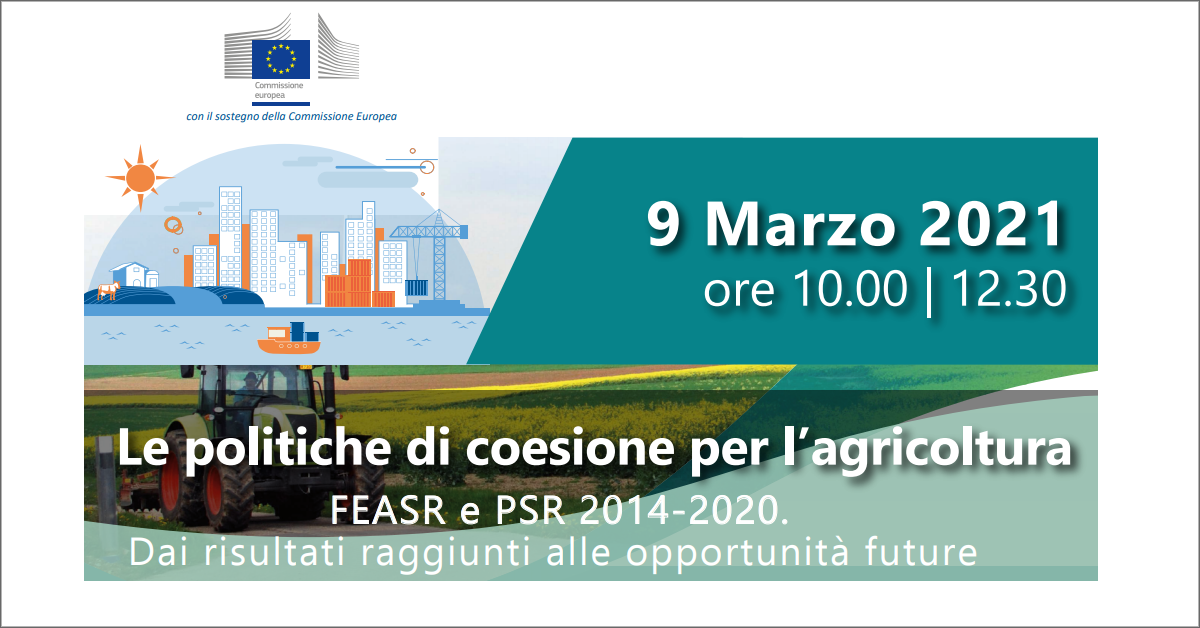 Commissione europea

con il sostegno della Commissione Europea

9 Marzo 2021
ore 10.00 | 12.30

Le politiche di coesione per l'agricoltura
FEASR e PSR 2014-2020.
Dai risultati raggiunti alle opportunità future